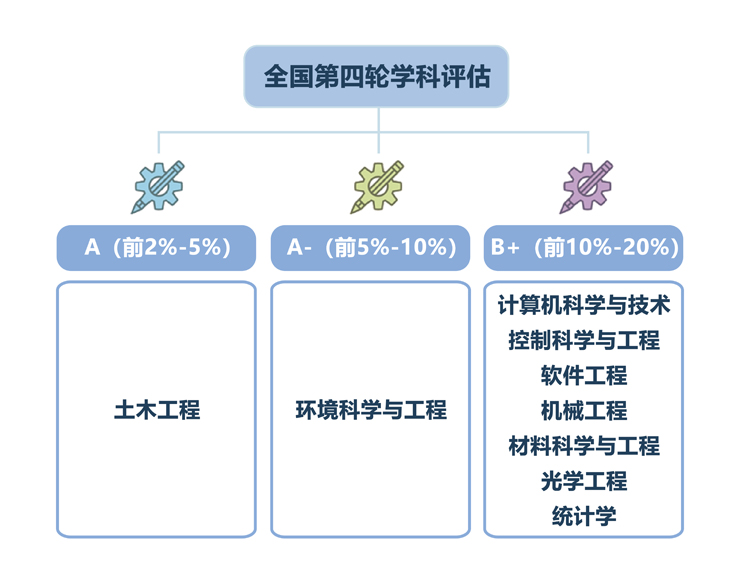 全国第四轮学科评估

A（前2%-5%）

土木工程

A-（前5%-10%）

环境科学与工程

B+（前10%-20%）

计算机科学与技术
控制科学与工程
软件工程
机械工程
材料科学与工程
光学工程
统计学